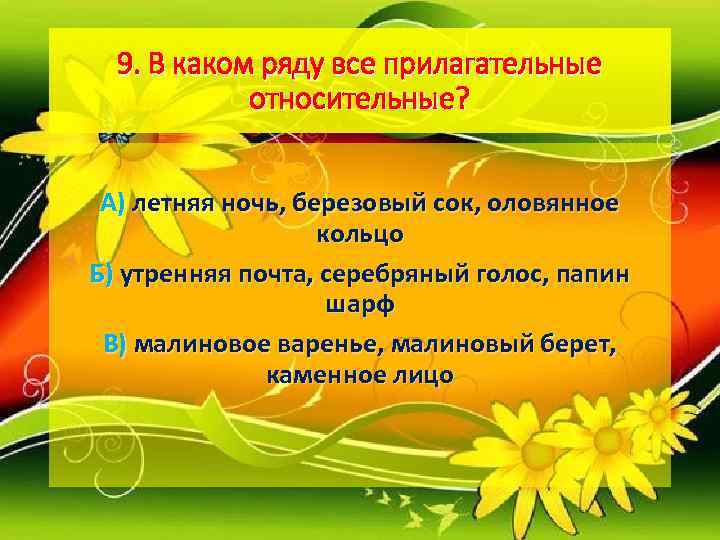 9. В каком ряду все прилагательные относительные?

А) летняя ночь, березовый сок, оловянное кольцо

Б) утренняя почта, серебряный голос, папин шарф

В) малиновое варенье, малиновый берет, каменное лицо